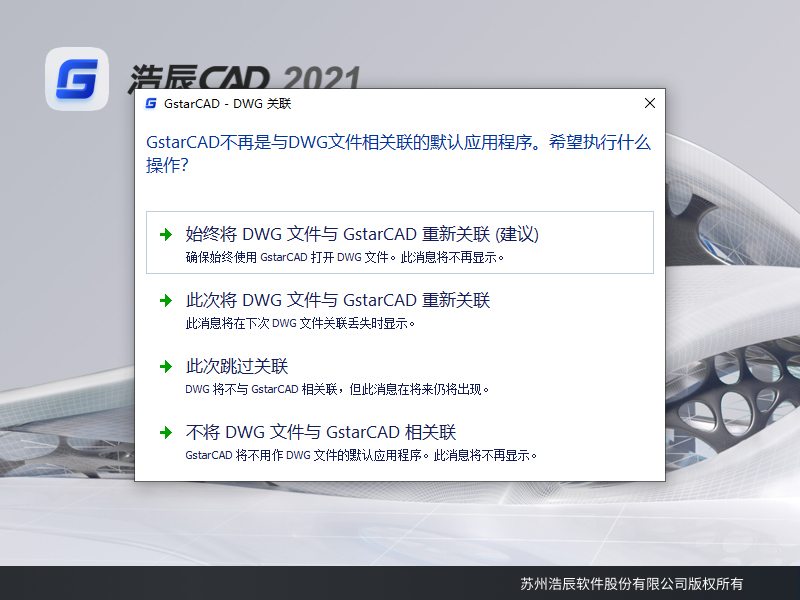 浩辰CAD 2021

GstarCAD - DWG 关联

GstarCAD不再是与DWG文件相关联的默认应用程序。希望执行什么操作?

始终将 DWG 文件与 GstarCAD 重新关联 (建议)
确保始终使用 GstarCAD 打开 DWG 文件。此消息将不再显示。

此次将 DWG 文件与 GstarCAD 重新关联
此消息将在下次 DWG 文件关联丢失时显示。

此次跳过关联
DWG 将不与 GstarCAD 相关联，但此消息在将来仍将出现。

不将 DWG 文件与 GstarCAD 相关联
GstarCAD 将不用作 DWG 文件的默认应用程序。此消息将不再显示。

苏州浩辰软件股份有限公司版权所有